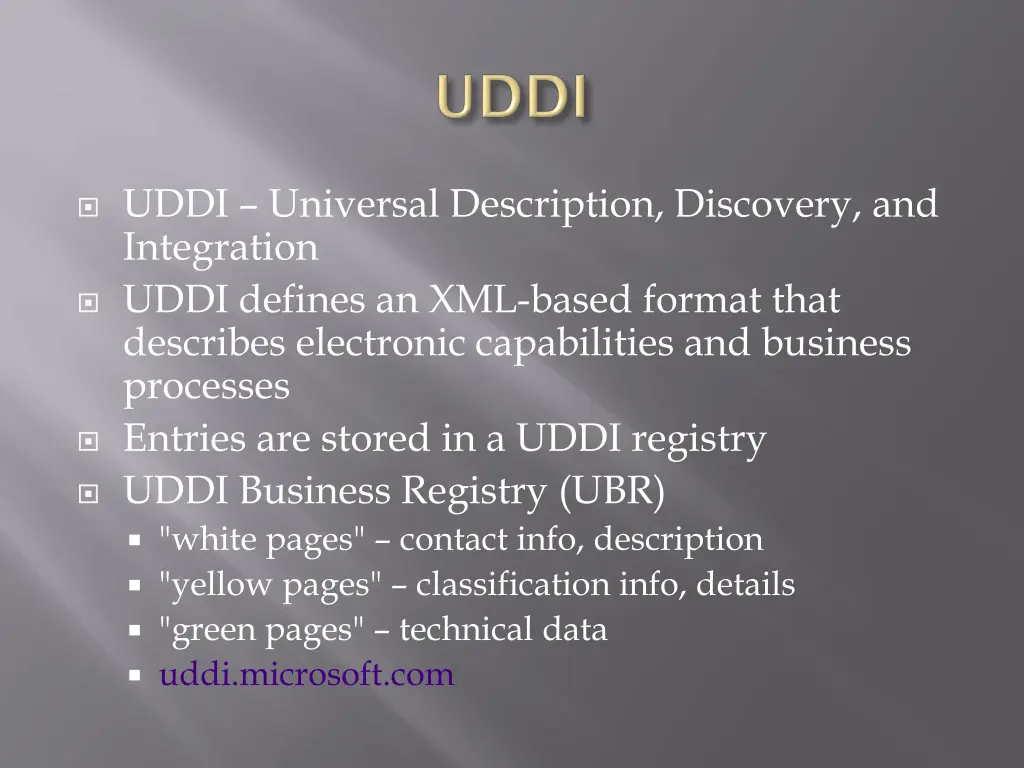 UDDI

UDDI – Universal Description, Discovery, and Integration

UDDI defines an XML-based format that describes electronic capabilities and business processes

Entries are stored in a UDDI registry

UDDI Business Registry (UBR)

"white pages" – contact info, description

"yellow pages" – classification info, details

"green pages" – technical data

uddi.microsoft.com